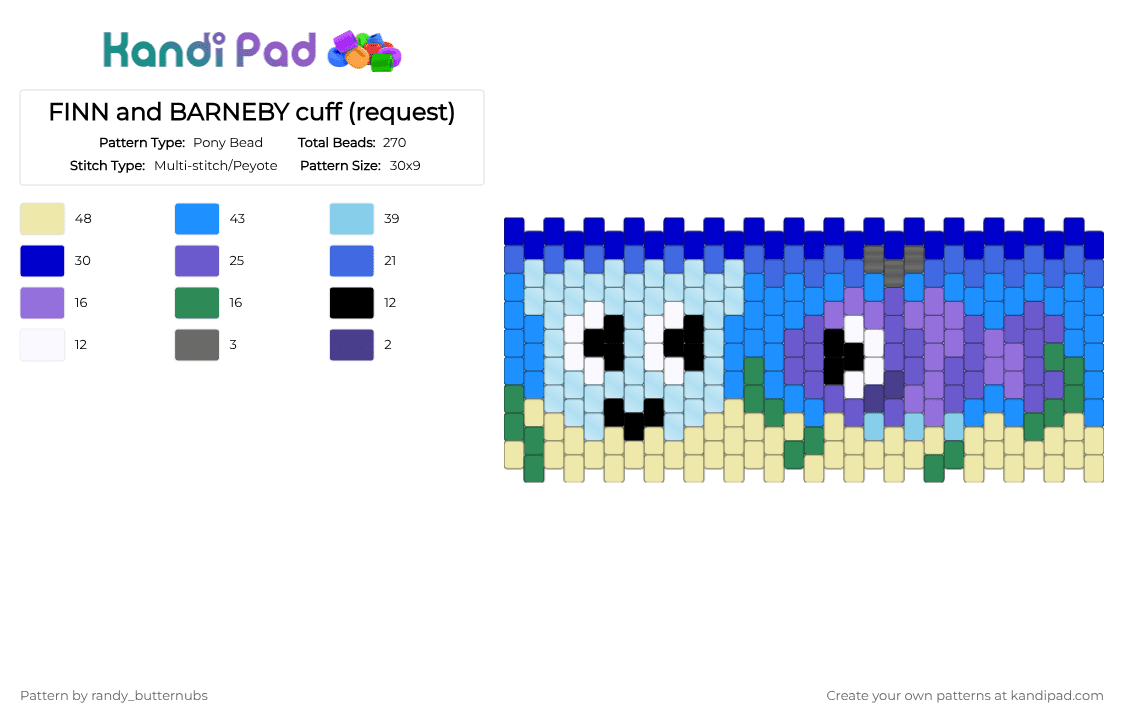 Kandi Pad

FINN and BARNEBY cuff (request)

Pattern Type: Pony Bead
Total Beads: 270
Stitch Type: Multi-stitch/Peyote
Pattern Size: 30x9

48
43
39
30
25
21
16
16
12
12
3
2

Pattern by randy_butternubs

Create your own patterns at kandipad.com